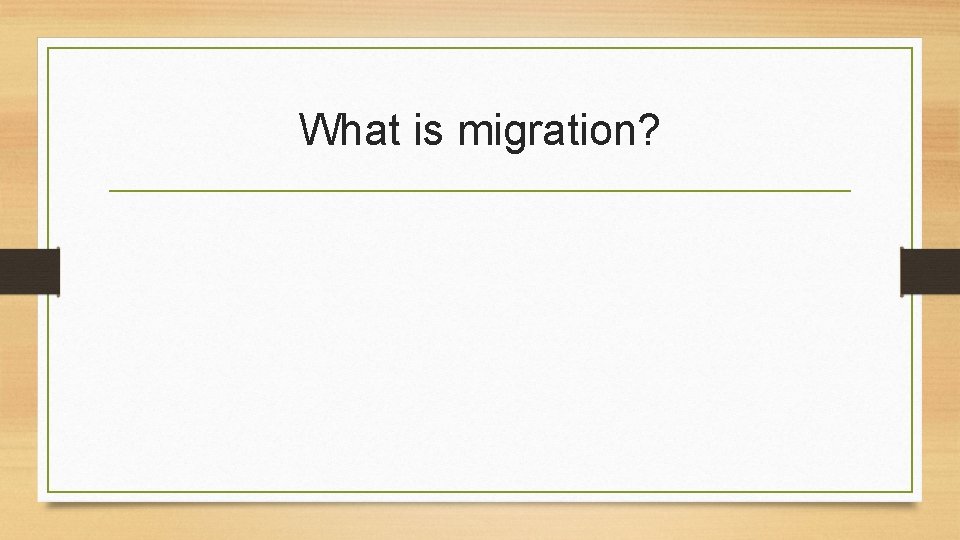 What is migration?